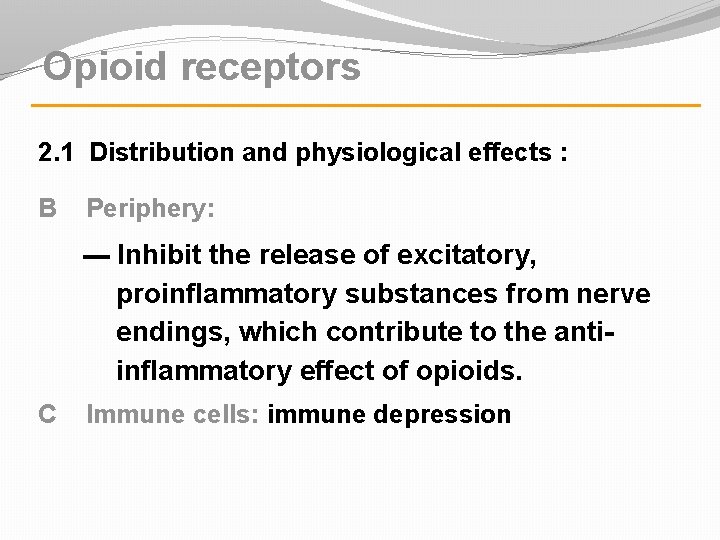 Opioid receptors

2.1 Distribution and physiological effects :

B Periphery:

— Inhibit the release of excitatory, proinflammatory substances from nerve endings, which contribute to the anti-inflammatory effect of opioids.

C Immune cells: immune depression